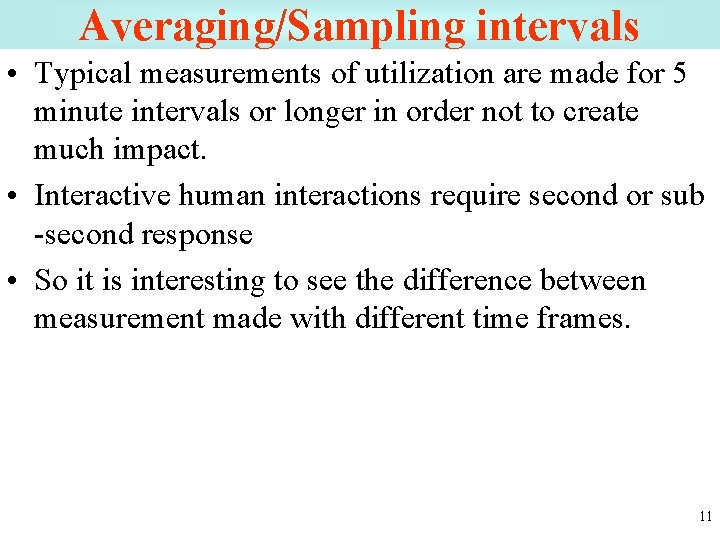 Averaging/Sampling intervals

• Typical measurements of utilization are made for 5 minute intervals or longer in order not to create much impact.

• Interactive human interactions require second or sub -second response

• So it is interesting to see the difference between measurement made with different time frames.

11